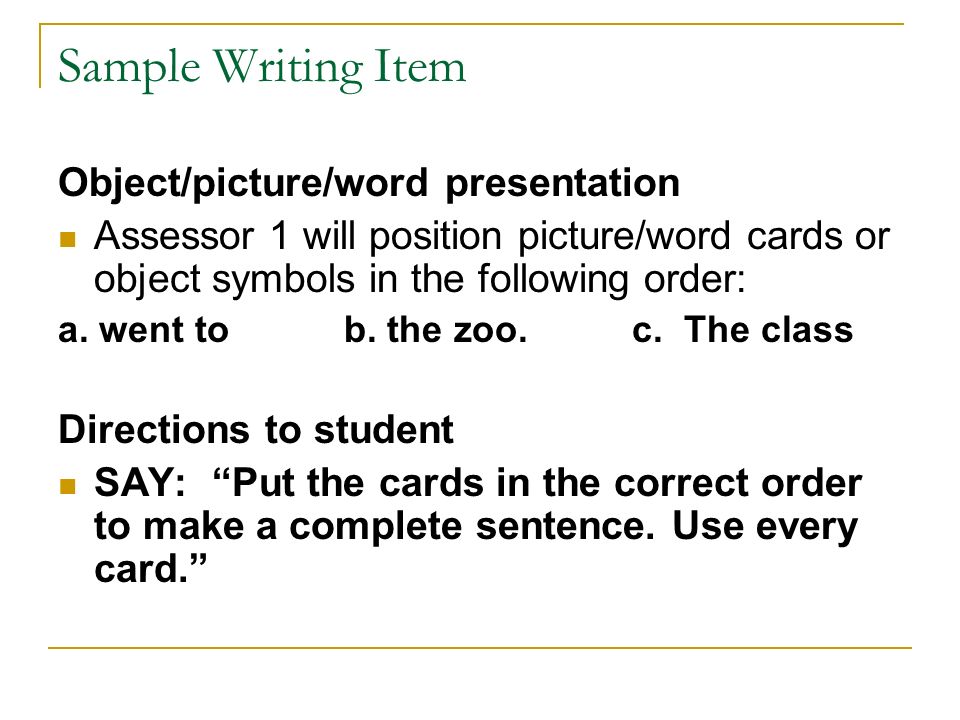 Sample Writing Item

Object/picture/word presentation

Assessor 1 will position picture/word cards or object symbols in the following order:

a. went to b. the zoo. c. The class

Directions to student

SAY: “Put the cards in the correct order to make a complete sentence. Use every card.”